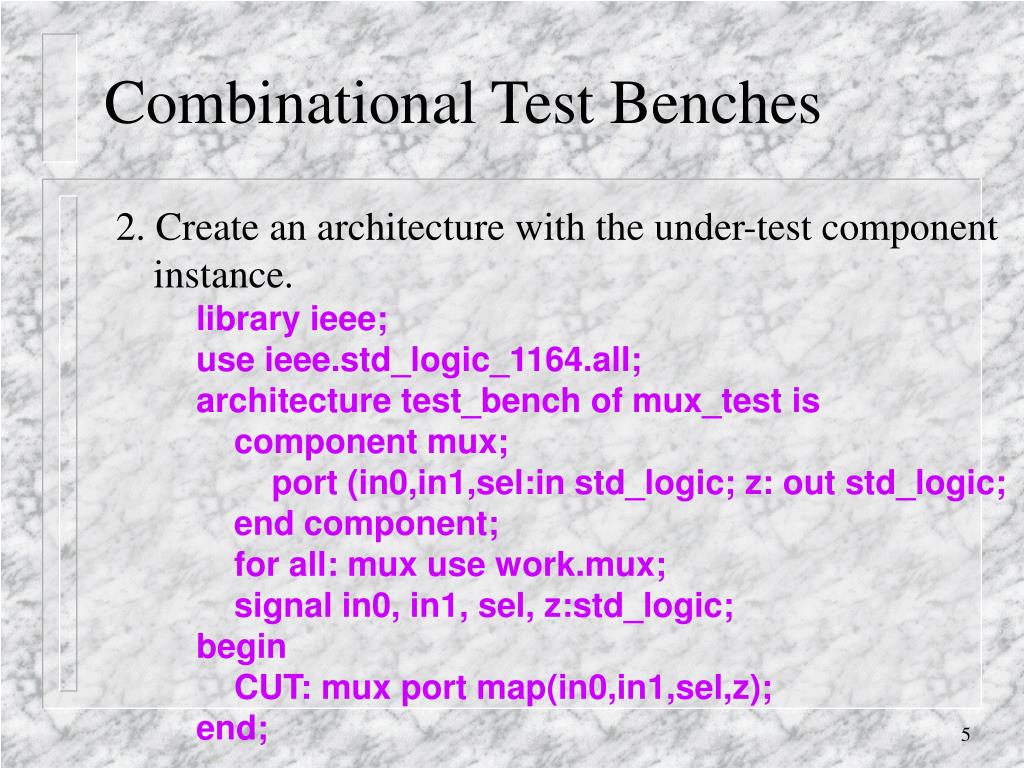 Combinational Test Benches

2. Create an architecture with the under-test component instance.

library ieee;
use ieee.std_logic_1164.all;
architecture test_bench of mux_test is
component mux;
port (in0,in1,sel:in std_logic; z: out std_logic;
end component;
for all: mux use work.mux;
signal in0, in1, sel, z:std_logic;
begin
CUT: mux port map(in0,in1,sel,z);
end;

5